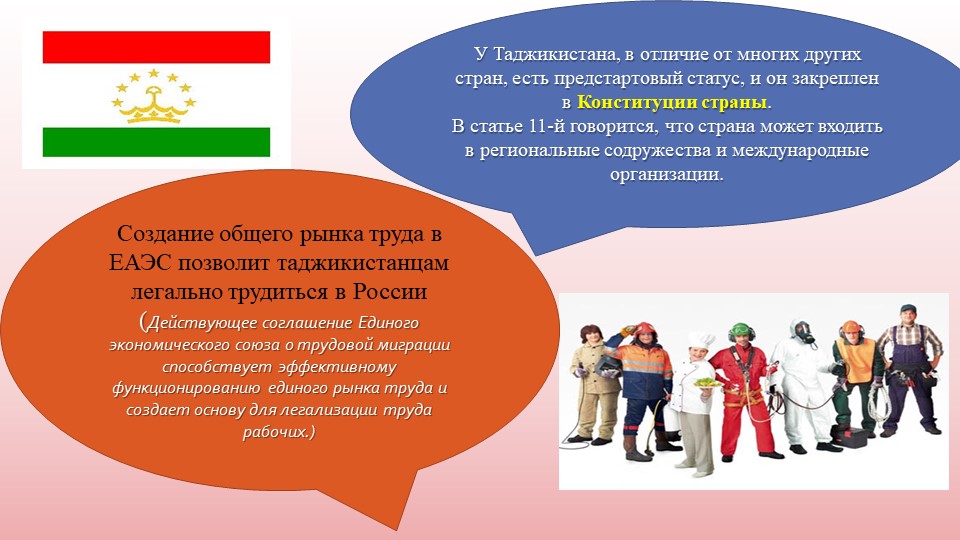 У Таджикистана, в отличие от многих других стран, есть предстартовый статус, и он закреплен в Конституции страны.
В статье 11-й говорится, что страна может входить в региональные содружества и международные организации.

Создание общего рынка труда в ЕАЭС позволит таджикистанцам легально трудиться в России
(Действующее соглашение Единого экономического союза о трудовой миграции способствует эффективному функционированию единого рынка труда и создает основу для легализации труда рабочих.)